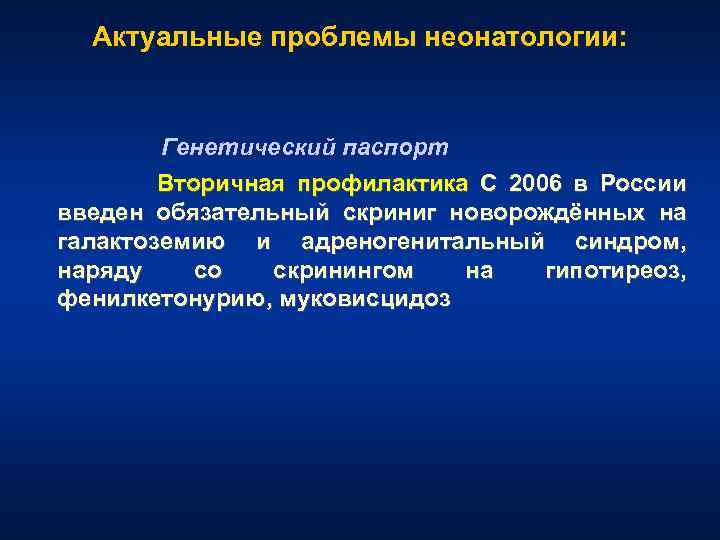 Актуальные проблемы неонатологии:

Генетический паспорт

Вторичная профилактика С 2006 в России введен обязательный скриниг новорождённых на галактоземию и адреногенитальный синдром, наряду со скринингом на гипотиреоз, фенилкетонурию, муковисцидоз